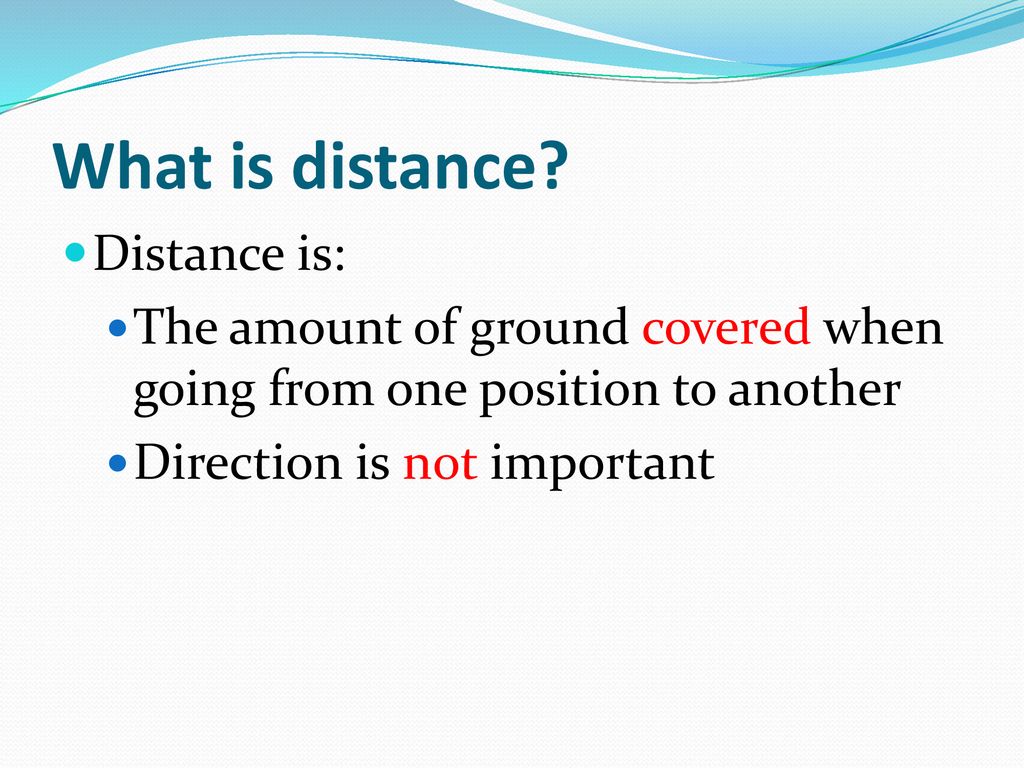 What is distance?

Distance is:

The amount of ground covered when going from one position to another

Direction is not important